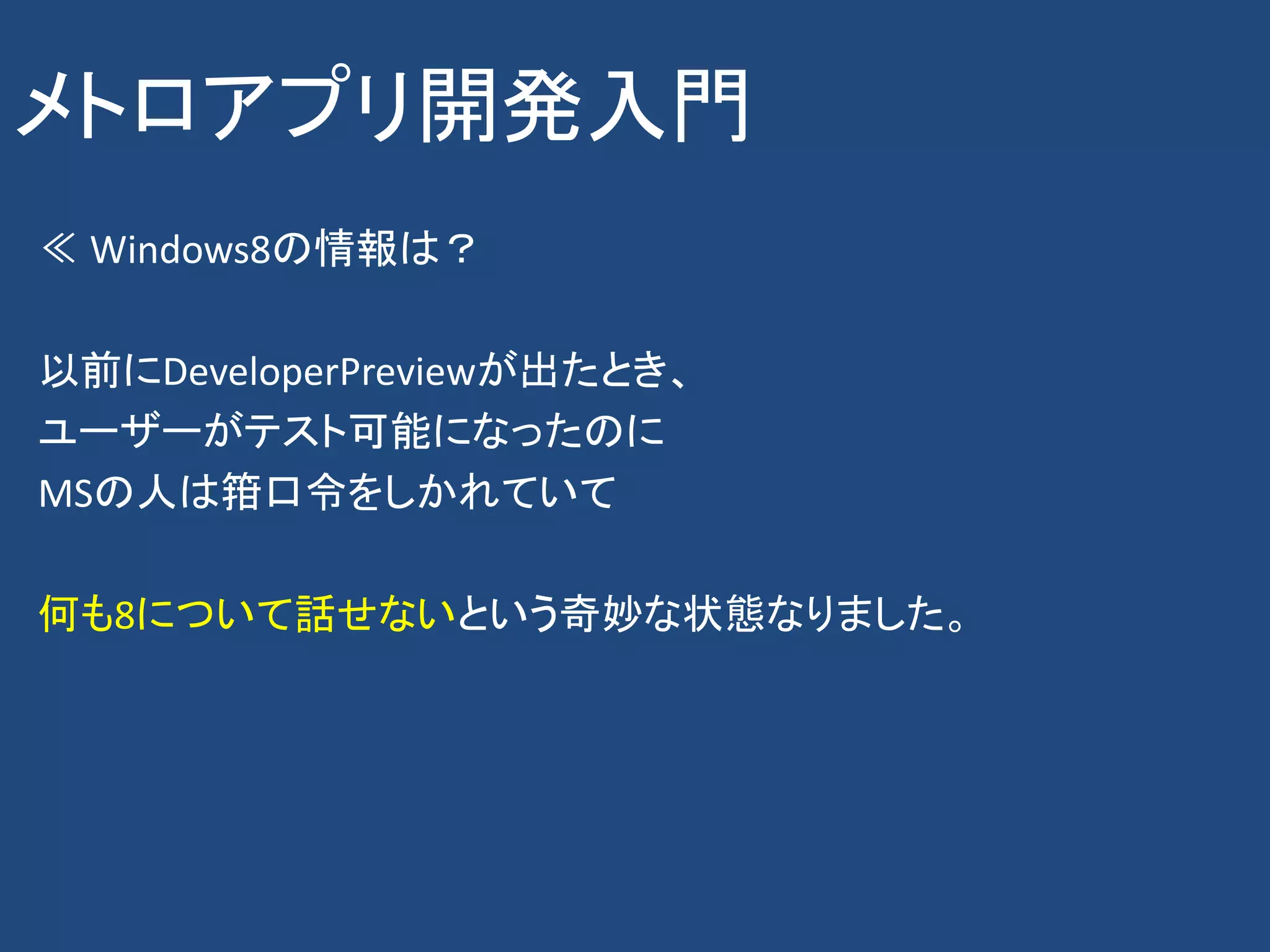 メトロアプリ開発入門

≪ Windows8の情報は？

以前にDeveloperPreviewが出たとき、
ユーザーがテスト可能になったのに
MSの人は箝口令をしかれていて

何も8について話せないという奇妙な状態なりました。